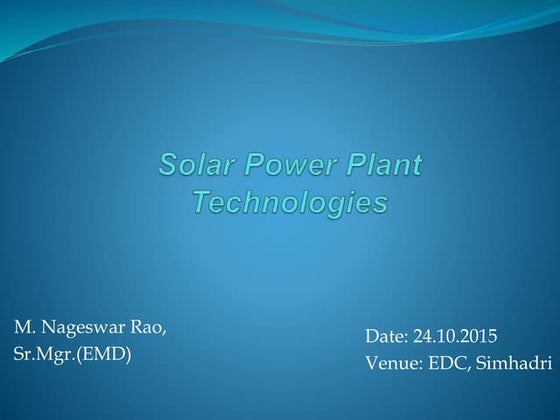 Solar Power Plant Technologies

M. Nageswar Rao,
Sr.Mgr.(EMD)

Date: 24.10.2015
Venue: EDC, Simhadri